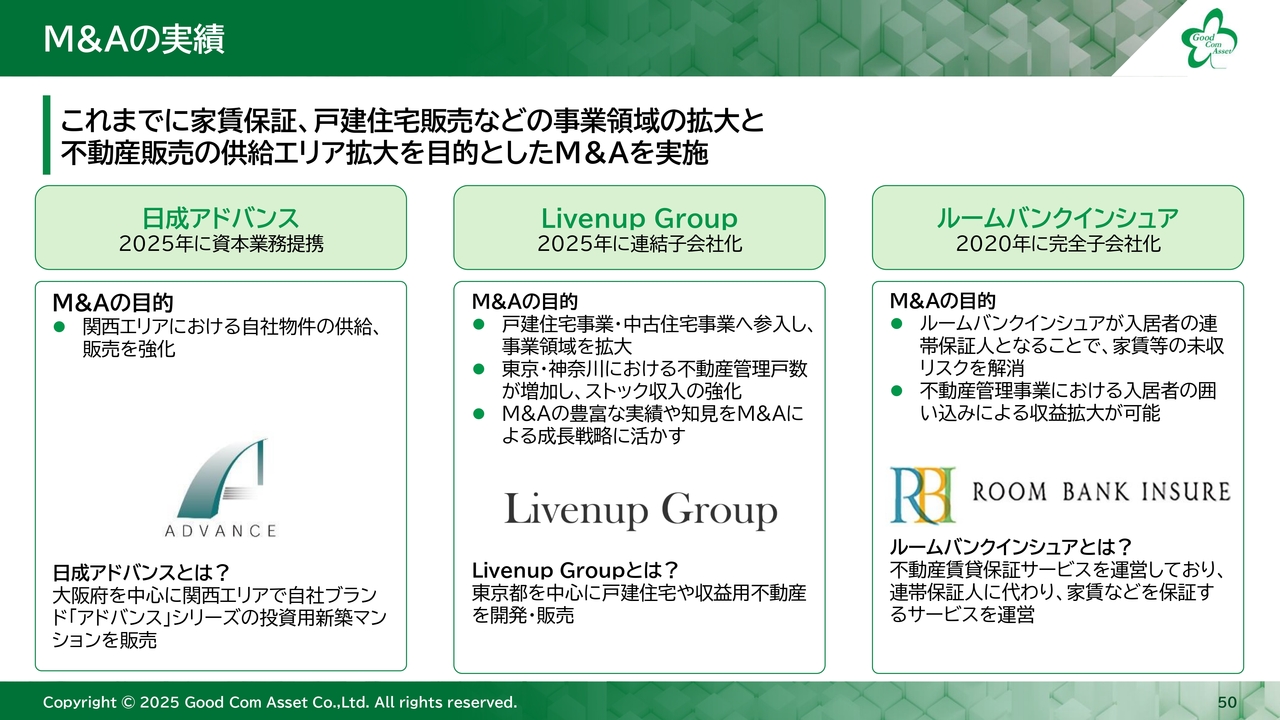 M&Aの実績

Good Com Asset

これまでに家賃保証、戸建住宅販売などの事業領域の拡大と不動産販売の供給エリア拡大を目的としたM&Aを実施

日成アドバンス
2025年に資本業務提携

M&Aの目的
● 関西エリアにおける自社物件の供給、販売を強化

ADVANCE

日成アドバンスとは？
大阪府を中心に関西エリアで自社ブランド「アドバンス」シリーズの投資用新築マンションを販売

Livenup Group
2025年に連結子会社化

M&Aの目的
● 戸建住宅事業・中古住宅事業へ参入し、事業領域を拡大
● 東京・神奈川における不動産管理戸数が増加し、ストック収入の強化
● M&Aの豊富な実績や知見をM&Aによる成長戦略に活かす

Livenup Group

Livenup Groupとは？
東京都を中心に戸建住宅や収益用不動産を開発・販売

ルームバンクインシュア
2020年に完全子会社化

M&Aの目的
● ルームバンクインシュアが入居者の連帯保証人となることで、家賃等の未収リスクを解消
● 不動産管理事業における入居者の囲い込みによる収益拡大が可能

RBI ROOM BANK INSURE

ルームバンクインシュアとは？
不動産賃貸保証サービスを運営しており、連帯保証人に代わり、家賃などを保証するサービスを運営

Copyright © 2025 Good Com Asset Co.,Ltd. All rights reserved.
50